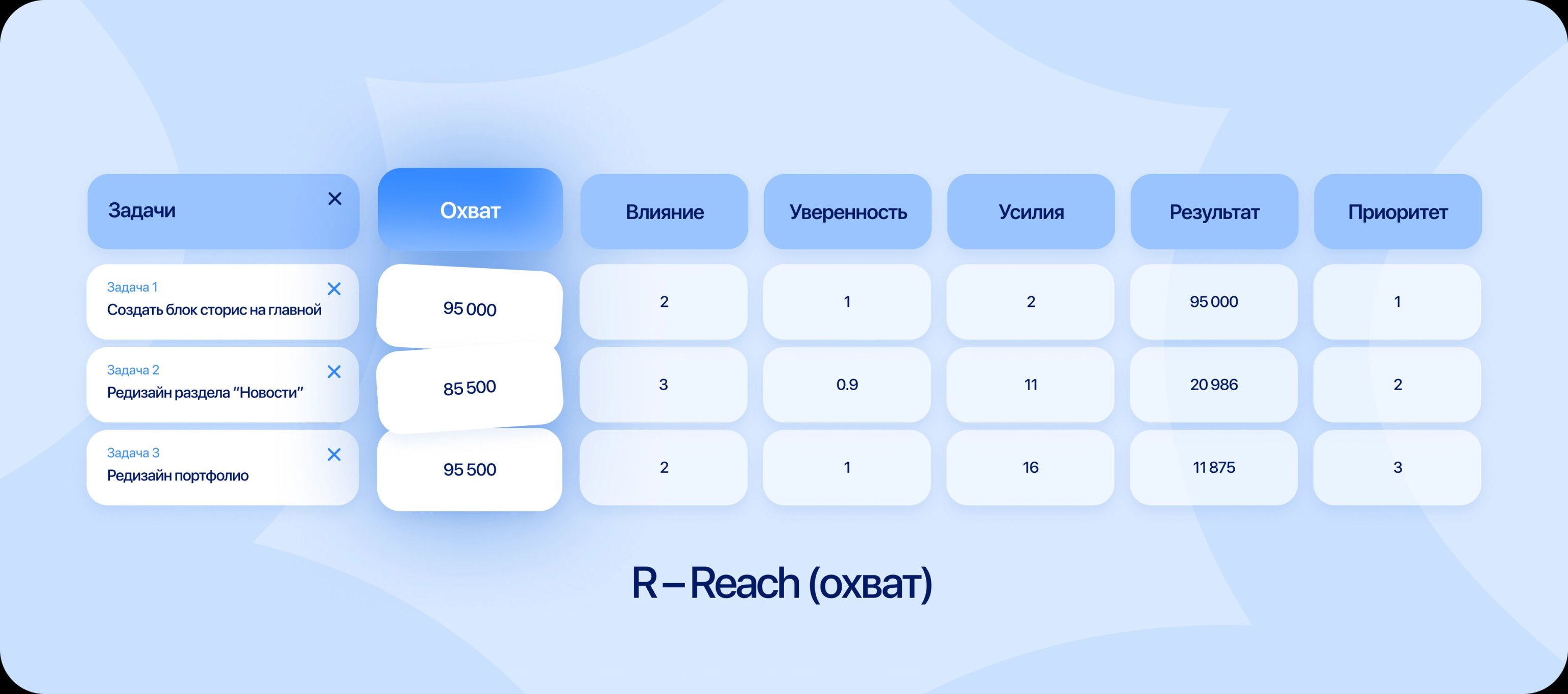 | Задачи | Охват | Влияние | Уверенность | Усилия | Результат | Приоритет |
|---|---|---|---|---|---|---|
| Задача 1 Создать блок сторис на главной | 95 000 | 2 | 1 | 2 | 95 000 | 1 |
| Задача 2 Редизайн раздела "Новости" | 85 500 | 3 | 0.9 | 11 | 20 986 | 2 |
| Задача 3 Редизайн портфолио | 95 500 | 2 | 1 | 16 | 11 875 | 3 |

R – Reach (охват)